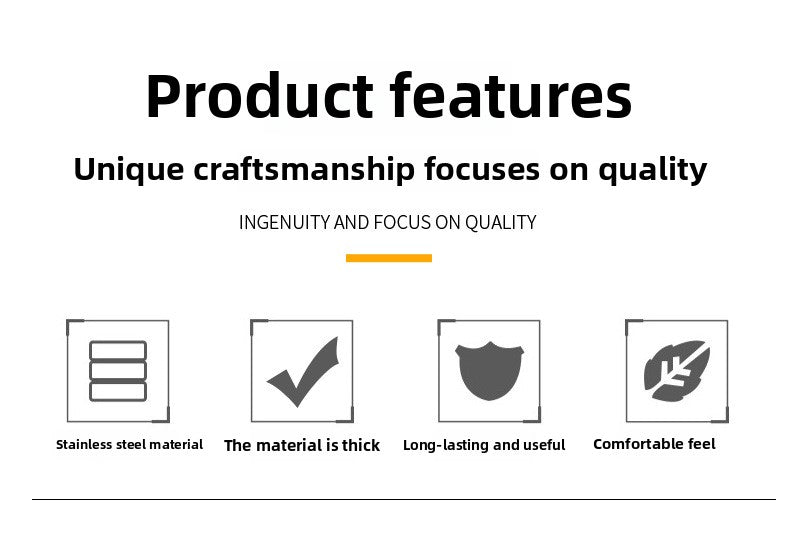 Product features

Unique craftsmanship focuses on quality

INGENUITY AND FOCUS ON QUALITY

Stainless steel material

The material is thick

Long-lasting and useful

Comfortable feel